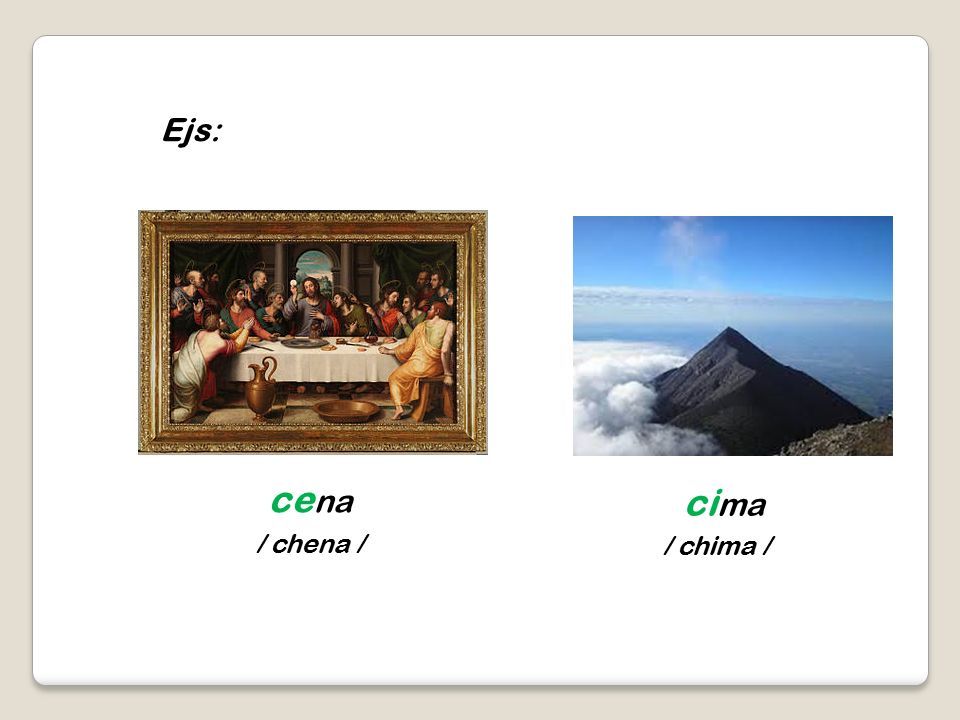 Ejs:

cena
/ chena /

cima
/ chima /